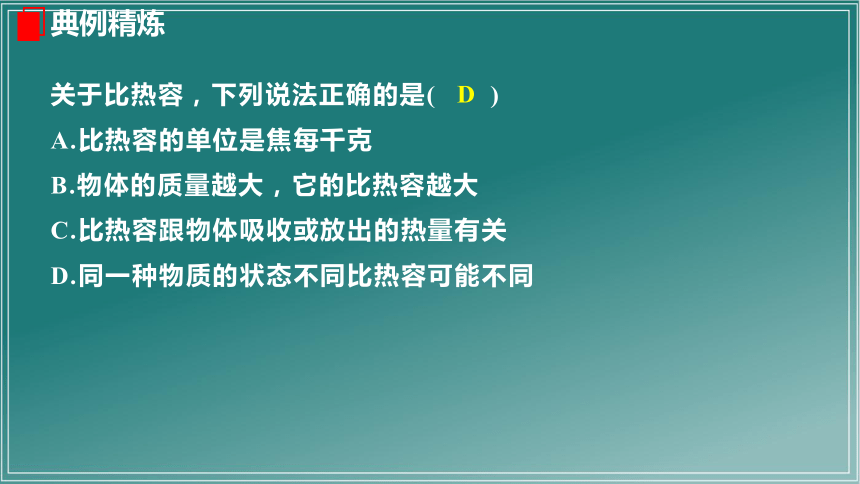 典例精炼

关于比热容，下列说法正确的是( D )

A.比热容的单位是焦每千克

B.物体的质量越大，它的比热容越大

C.比热容跟物体吸收或放出的热量有关

D.同一种物质的状态不同比热容可能不同